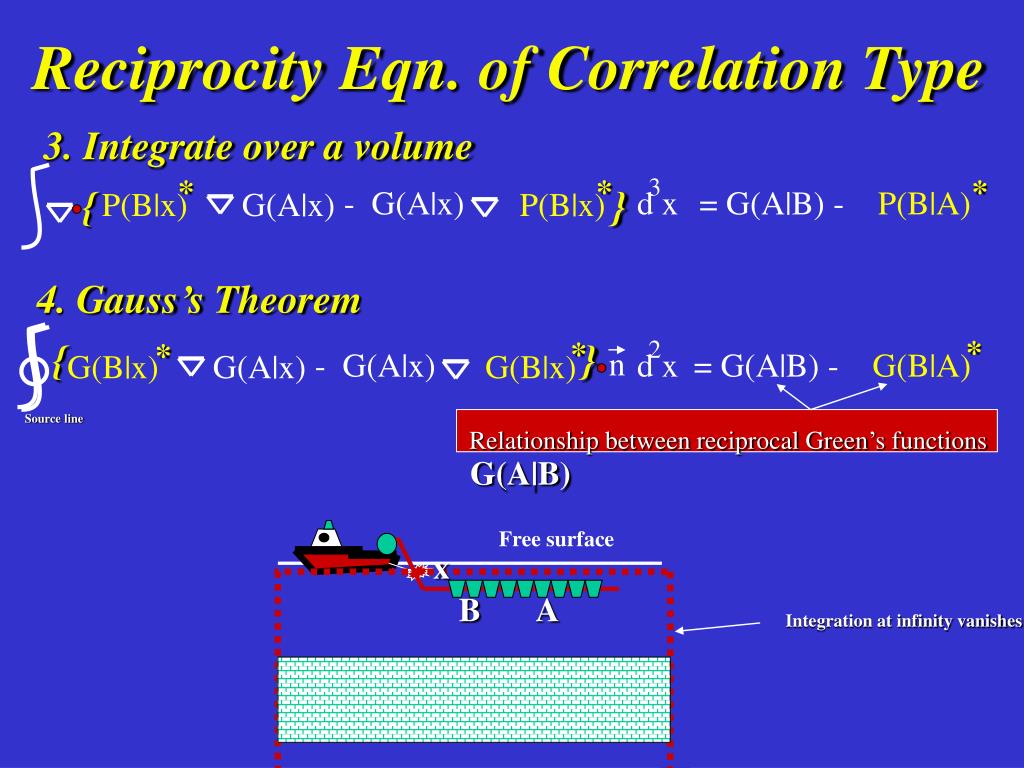 Reciprocity Eqn. of Correlation Type

3. Integrate over a volume

$\int \nabla \cdot \{ P(B|x)^* \nabla G(A|x) - G(A|x) \nabla P(B|x)^* \} d^3x = G(A|B) - P(B|A)^*$

4. Gauss's Theorem

$\oint \{ G(B|x)^* \nabla G(A|x) - G(A|x) \nabla G(B|x)^* \} \cdot \vec{n} \, d^2x = G(A|B) - G(B|A)^*$

Source line

Relationship between reciprocal Green's functions

G(A|B)

Free surface

x

B A

Integration at infinity vanishes